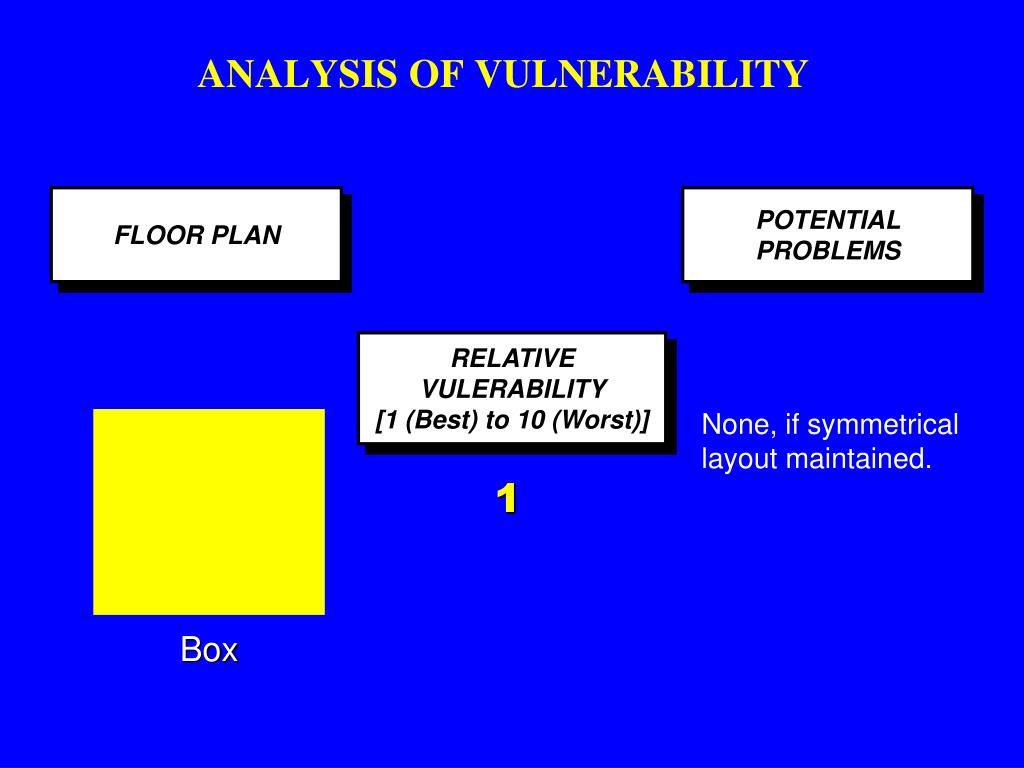 ANALYSIS OF VULNERABILITY

FLOOR PLAN

POTENTIAL PROBLEMS

RELATIVE VULERABILITY [1 (Best) to 10 (Worst)]

None, if symmetrical layout maintained.

1

Box